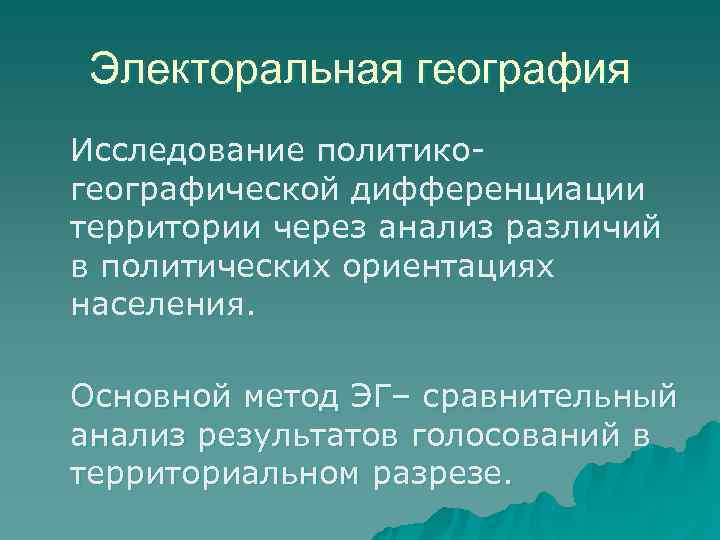 Электоральная география

Исследование политико-географической дифференциации территории через анализ различий в политических ориентациях населения.

Основной метод ЭГ– сравнительный анализ результатов голосований в территориальном разрезе.